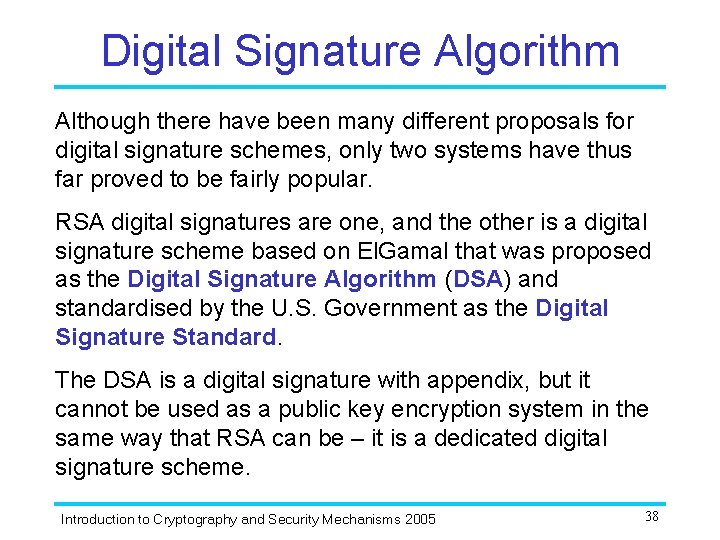 Digital Signature Algorithm

Although there have been many different proposals for digital signature schemes, only two systems have thus far proved to be fairly popular.

RSA digital signatures are one, and the other is a digital signature scheme based on ElGamal that was proposed as the Digital Signature Algorithm (DSA) and standardised by the U.S. Government as the Digital Signature Standard.

The DSA is a digital signature with appendix, but it cannot be used as a public key encryption system in the same way that RSA can be – it is a dedicated digital signature scheme.

Introduction to Cryptography and Security Mechanisms 2005

38